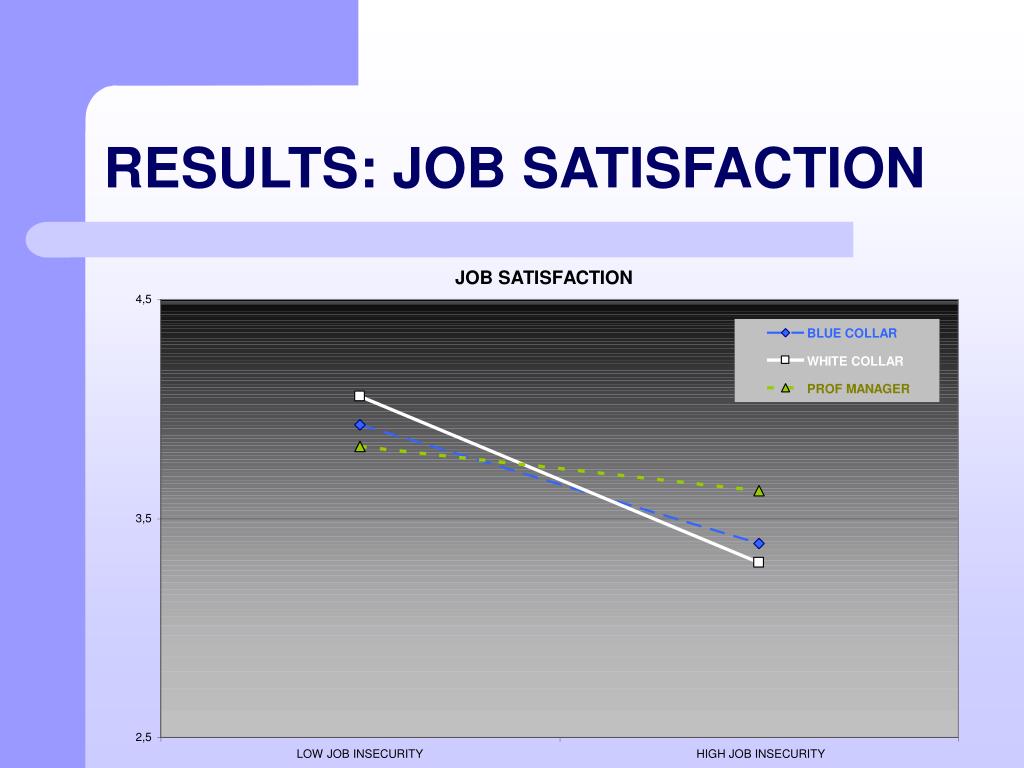 RESULTS: JOB SATISFACTION

JOB SATISFACTION

4,5

3,5

2,5

BLUE COLLAR
WHITE COLLAR
PROF MANAGER

LOW JOB INSECURITY

HIGH JOB INSECURITY